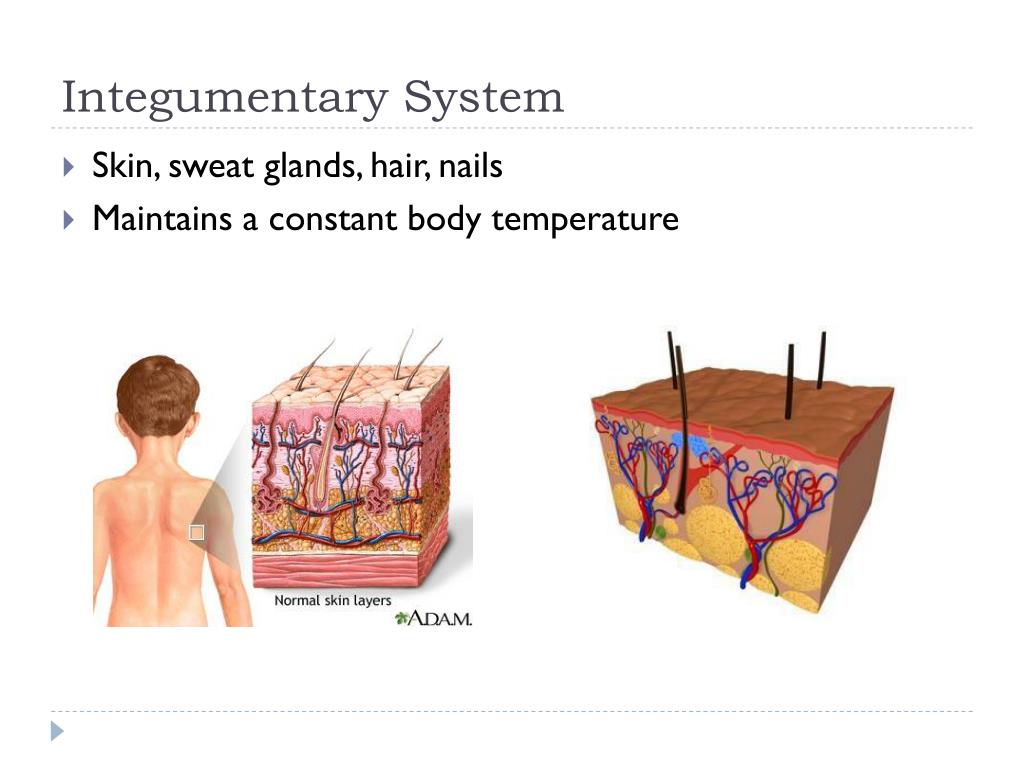 Integumentary System

Skin, sweat glands, hair, nails

Maintains a constant body temperature

Normal skin layers

A.D.A.M.